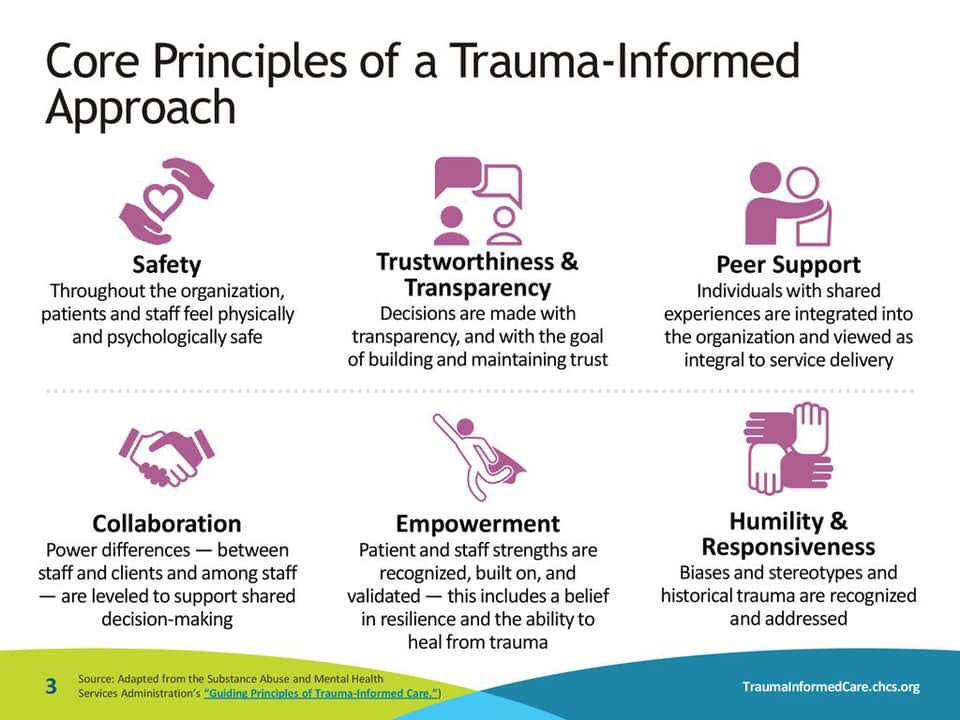 Core Principles of a Trauma-Informed Approach

Safety
Throughout the organization, patients and staff feel physically and psychologically safe

Trustworthiness & Transparency
Decisions are made with transparency, and with the goal of building and maintaining trust

Peer Support
Individuals with shared experiences are integrated into the organization and viewed as integral to service delivery

Collaboration
Power differences — between staff and clients and among staff — are leveled to support shared decision-making

Empowerment
Patient and staff strengths are recognized, built on, and validated — this includes a belief in resilience and the ability to heal from trauma

Humility & Responsiveness
Biases and stereotypes and historical trauma are recognized and addressed

3

Source: Adapted from the Substance Abuse and Mental Health Services Administration's "Guiding Principles of Trauma-Informed Care.")

TraumaInformedCare.chcs.org